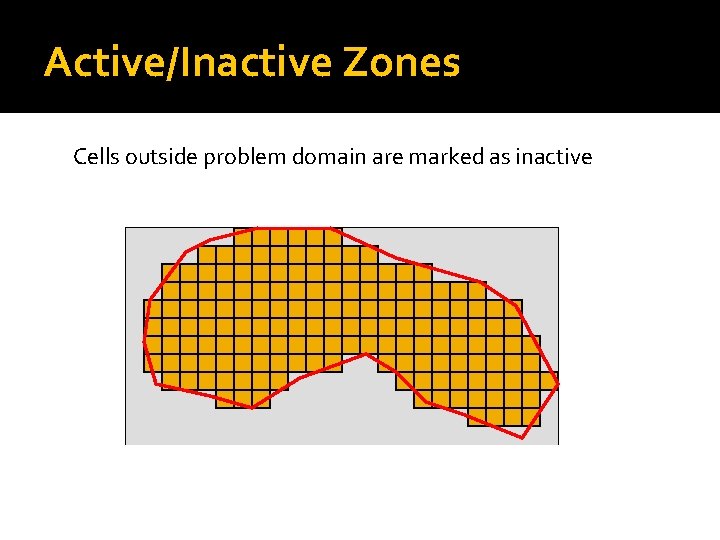 Active/Inactive Zones

Cells outside problem domain are marked as inactive